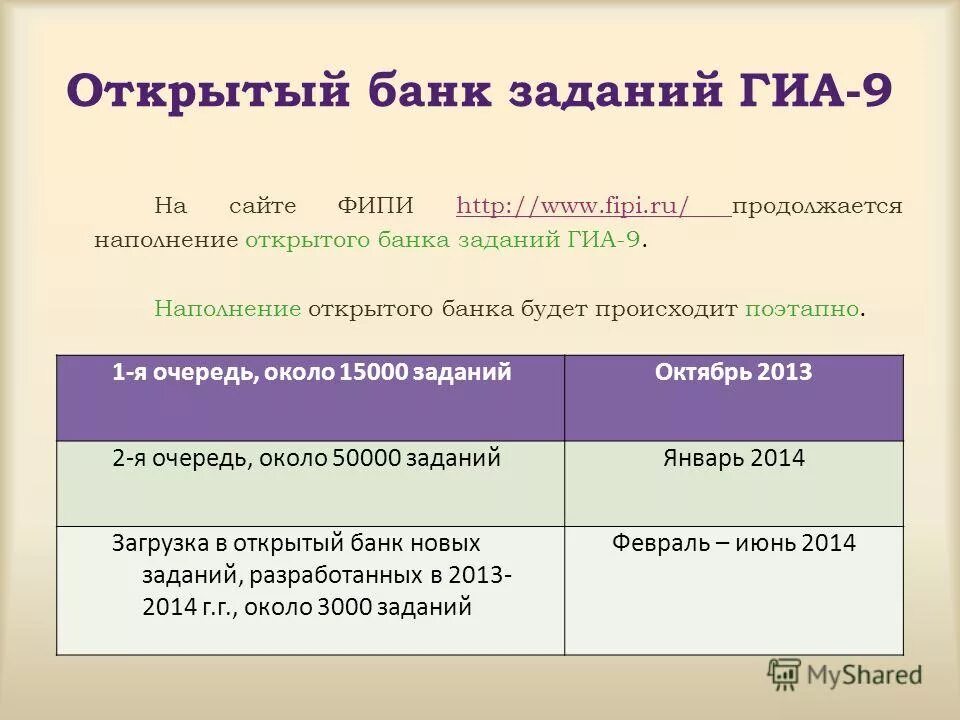 Открытый банк заданий ГИА-9

На сайте ФИПИ http://www.fipi.ru/ продолжается наполнение открытого банка заданий ГИА-9.

Наполнение открытого банка будет происходит поэтапно.

| 1-я очередь, около 15000 заданий | Октябрь 2013 |
|---|---|
| 2-я очередь, около 50000 заданий | Январь 2014 |
| Загрузка в открытый банк новых заданий, разработанных в 2013-2014 г.г., около 3000 заданий | Февраль – июнь 2014 |

MyShared